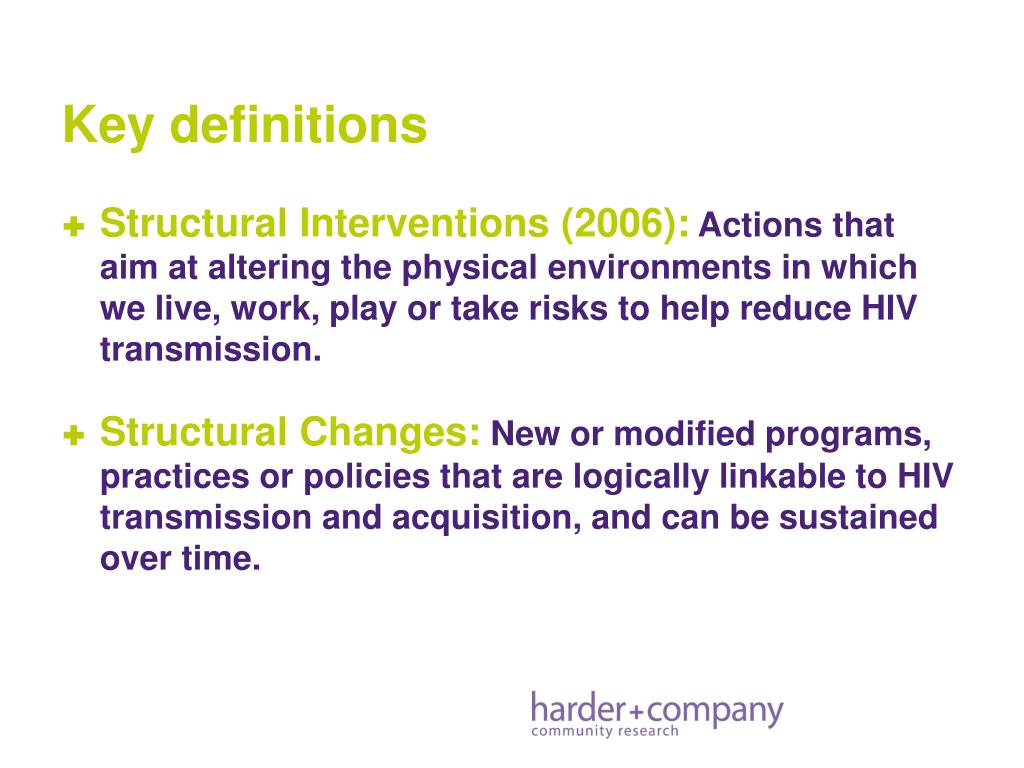 Key definitions

Structural Interventions (2006): Actions that aim at altering the physical environments in which we live, work, play or take risks to help reduce HIV transmission.

Structural Changes: New or modified programs, practices or policies that are logically linkable to HIV transmission and acquisition, and can be sustained over time.

harder+company
community research